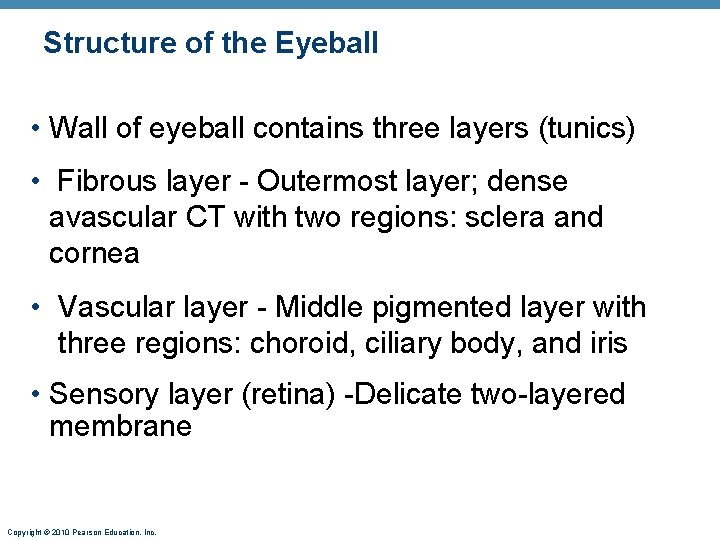 Structure of the Eyeball

• Wall of eyeball contains three layers (tunics)

• Fibrous layer - Outermost layer; dense avascular CT with two regions: sclera and cornea

• Vascular layer - Middle pigmented layer with three regions: choroid, ciliary body, and iris

• Sensory layer (retina) -Delicate two-layered membrane

Copyright © 2010 Pearson Education, Inc.